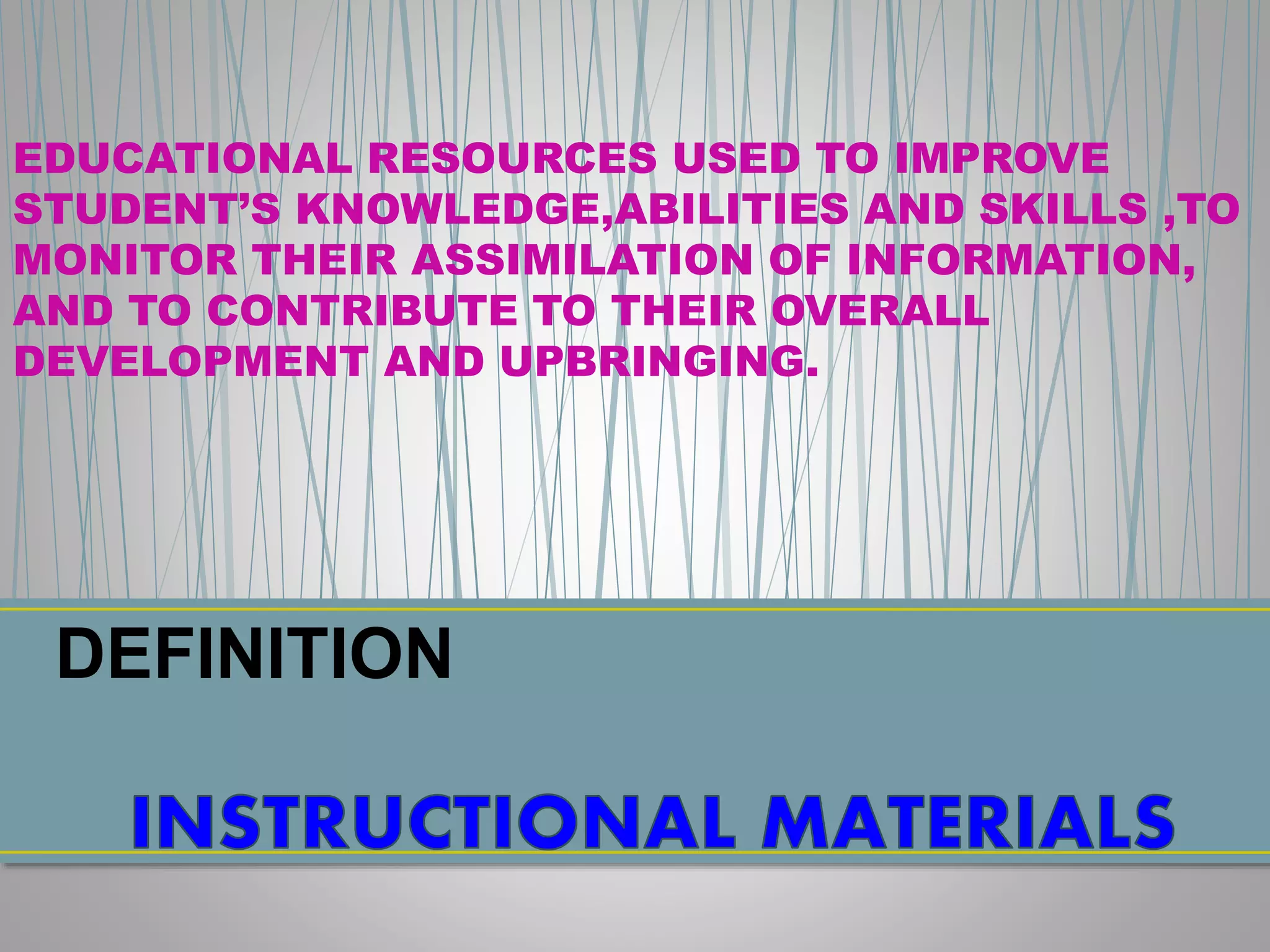 EDUCATIONAL RESOURCES USED TO IMPROVE STUDENT'S KNOWLEDGE,ABILITIES AND SKILLS ,TO MONITOR THEIR ASSIMILATION OF INFORMATION, AND TO CONTRIBUTE TO THEIR OVERALL DEVELOPMENT AND UPBRINGING.

DEFINITION

INSTRUCTIONAL MATERIALS